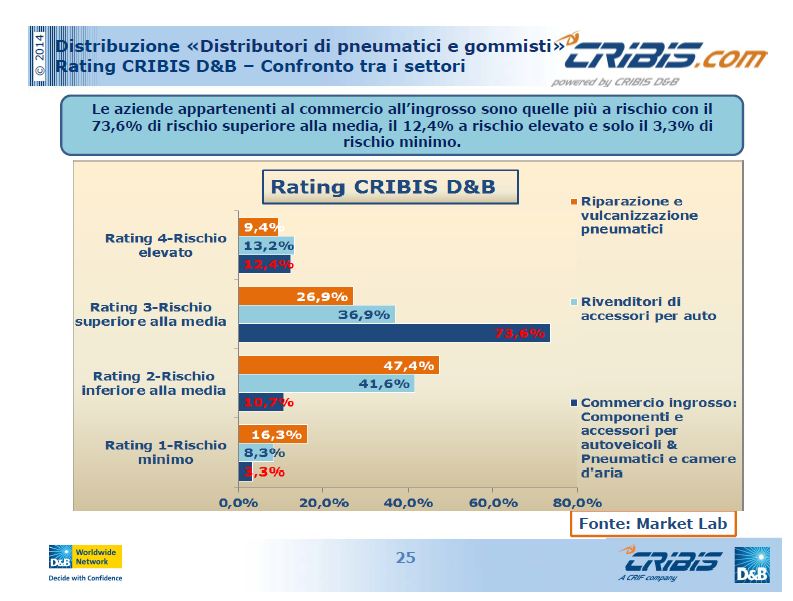 © 2014

Distribuzione «Distributori di pneumatici e gommisti» Rating CRIBIS D&B – Confronto tra i settori

CRIBIS.com
powered by CRIBIS D&B

Le aziende appartenenti al commercio all'ingrosso sono quelle più a rischio con il 73,6% di rischio superiore alla media, il 12,4% a rischio elevato e solo il 3,3% di rischio minimo.

Rating CRIBIS D&B

Rating 4-Rischio elevato
9,4%
13,2%
12,4%

Rating 3-Rischio superiore alla media
26,9%
36,9%
73,6%

Rating 2-Rischio inferiore alla media
47,4%
41,6%
10,7%

Rating 1-Rischio minimo
16,3%
8,3%
3,3%

0,0% 20,0% 40,0% 60,0% 80,0%

Riparazione e vulcanizzazione pneumatici

Rivenditori di accessori per auto

Commercio ingrosso: Componenti e accessori per autoveicoli & Pneumatici e camere d'aria

Fonte: Market Lab

D&B Worldwide Network
Decide with Confidence

25

CRIBIS
A CRIF company

D&B